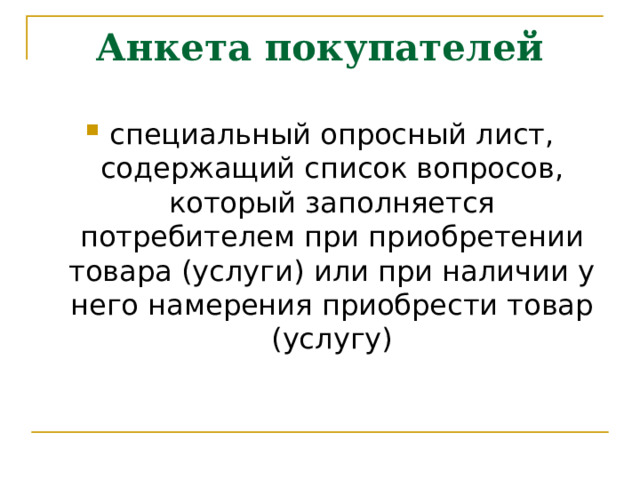 Анкета покупателей

специальный опросный лист, содержащий список вопросов, который заполняется потребителем при приобретении товара (услуги) или при наличии у него намерения приобрести товар (услугу)